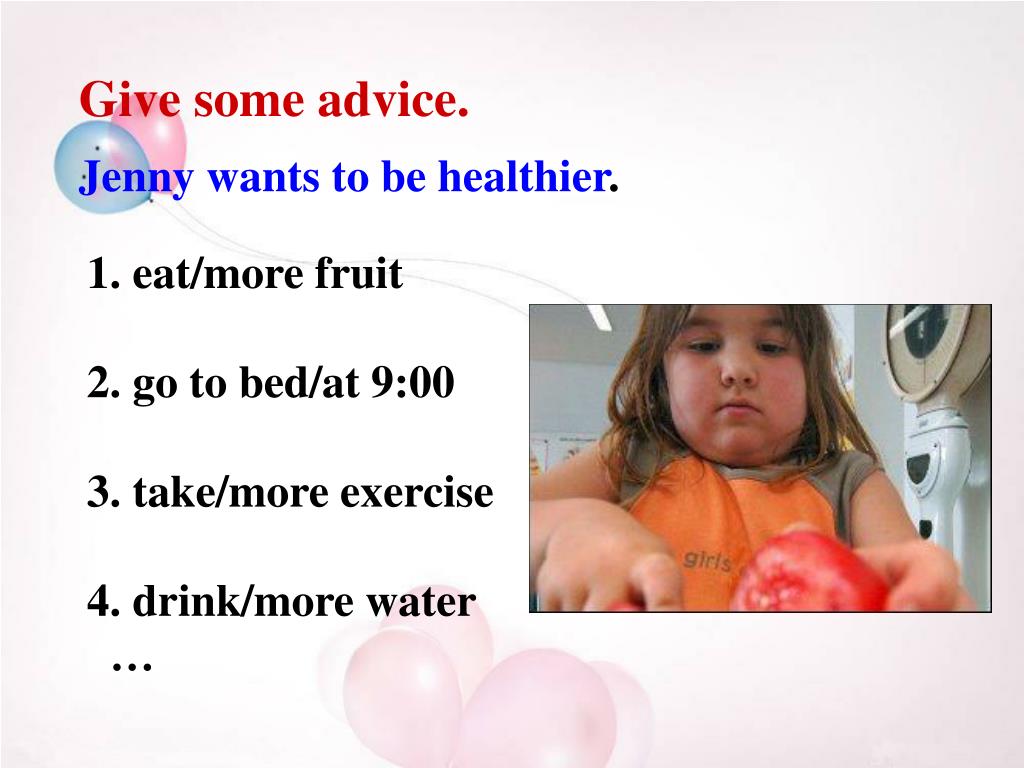 Give some advice.

Jenny wants to be healthier.

1. eat/more fruit

2. go to bed/at 9:00

3. take/more exercise

4. drink/more water

…

girls